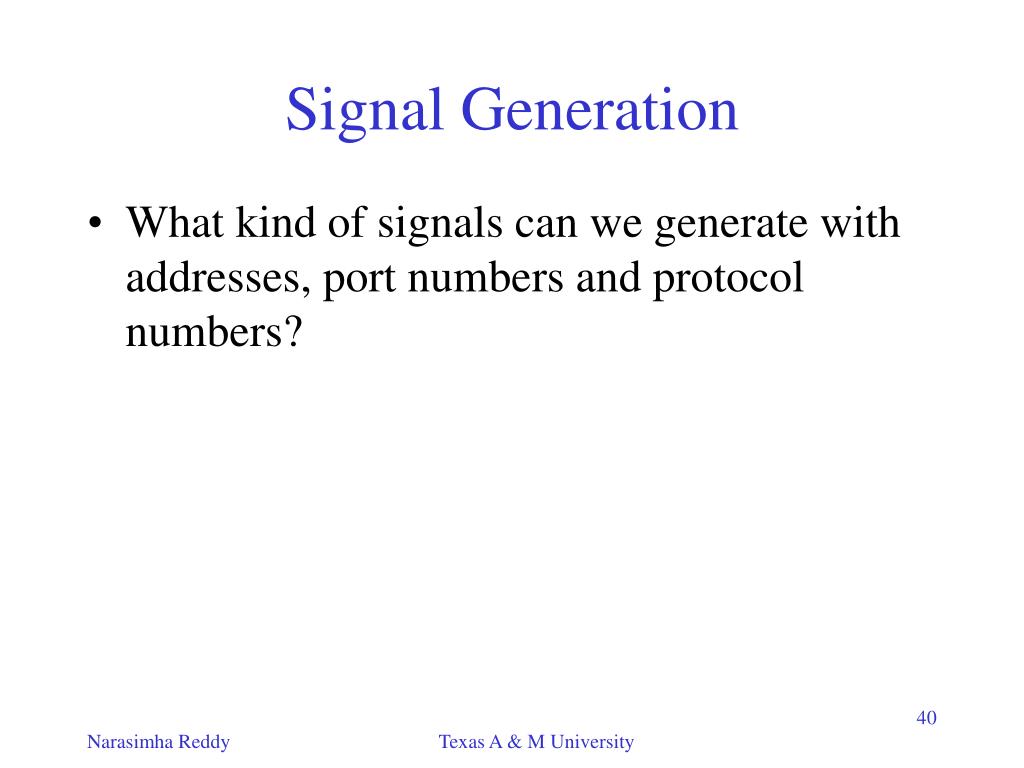 Signal Generation

• What kind of signals can we generate with addresses, port numbers and protocol numbers?

40

Narasimha Reddy

Texas A & M University